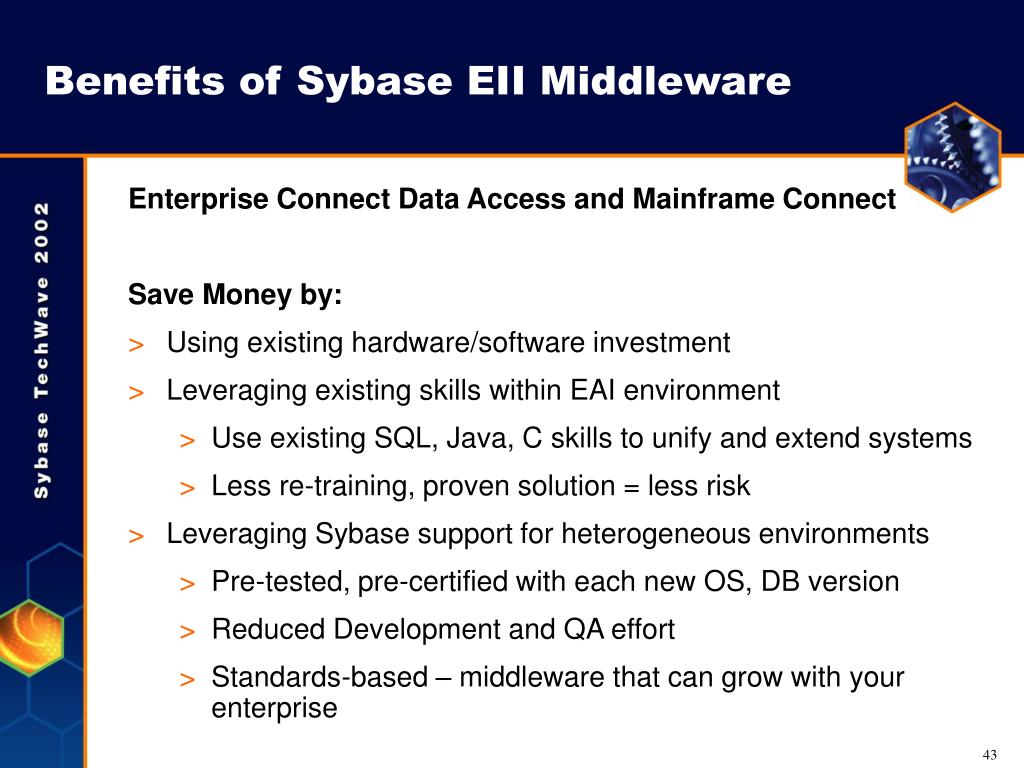 Benefits of Sybase EII Middleware

Sybase TechWave 2002

Enterprise Connect Data Access and Mainframe Connect

Save Money by:
> Using existing hardware/software investment
> Leveraging existing skills within EAI environment
> Use existing SQL, Java, C skills to unify and extend systems
> Less re-training, proven solution = less risk
> Leveraging Sybase support for heterogeneous environments
> Pre-tested, pre-certified with each new OS, DB version
> Reduced Development and QA effort
> Standards-based – middleware that can grow with your enterprise

43